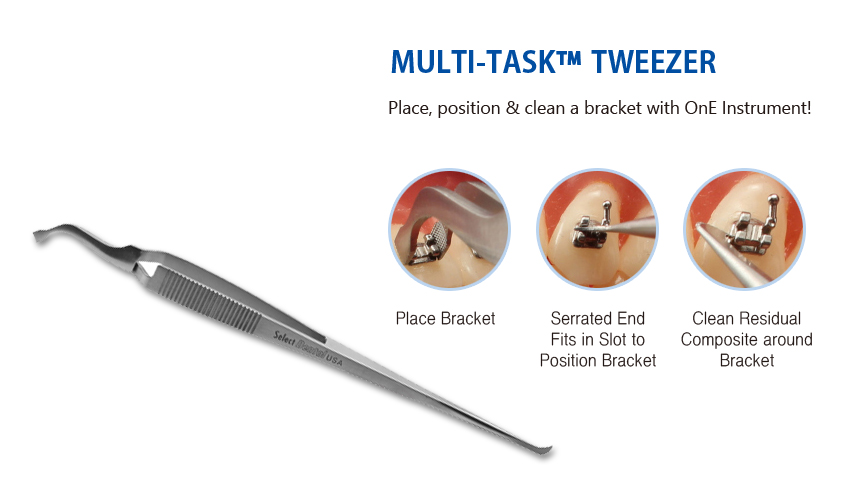 MULTI-TASK™ TWEEZER

Place, position & clean a bracket with OnE Instrument!

Place Bracket

Serrated End Fits in Slot to Position Bracket

Clean Residual Composite around Bracket

Select Dental USA